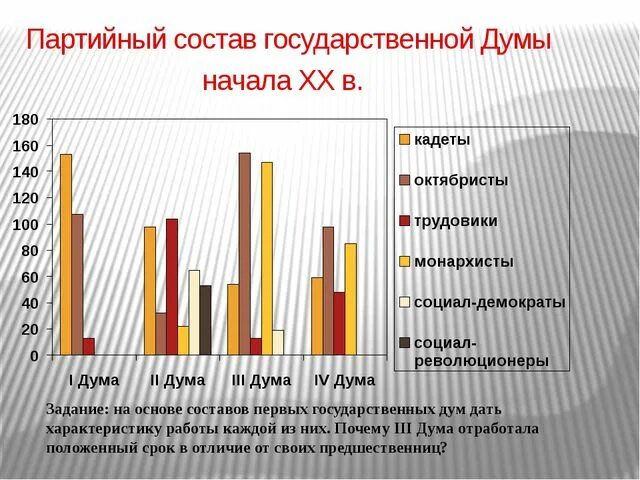 Партийный состав государственной Думы начала XX в.

180
160
140
120
100
80
60
40
20
0

I Дума
II Дума
III Дума
IV Дума

кадеты
октябристы
трудовики
монархисты
социал-демократы
социал-революционеры

Задание: на основе составов первых государственных дум дать характеристику работы каждой из них. Почему III Дума отработала положенный срок в отличие от своих предшественниц?